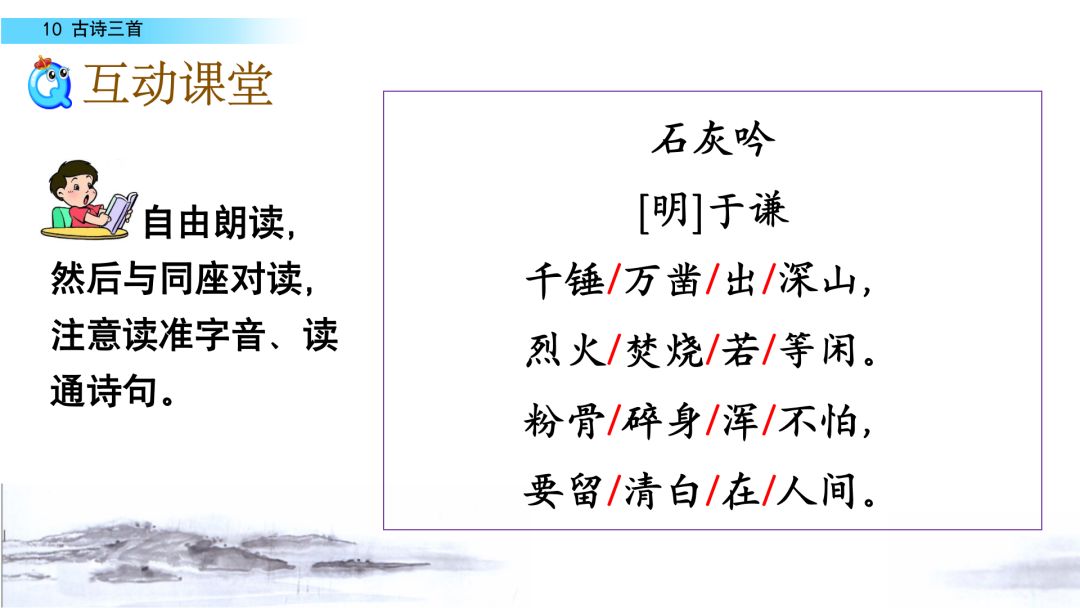 10 古诗三首

互动课堂

自由朗读，然后与同座对读，注意读准字音、读通诗句。

石灰吟

[明]于谦

千锤/万凿/出/深山，

烈火/焚烧/若/等闲。

粉骨/碎身/浑/不怕，

要留/清白/在/人间。